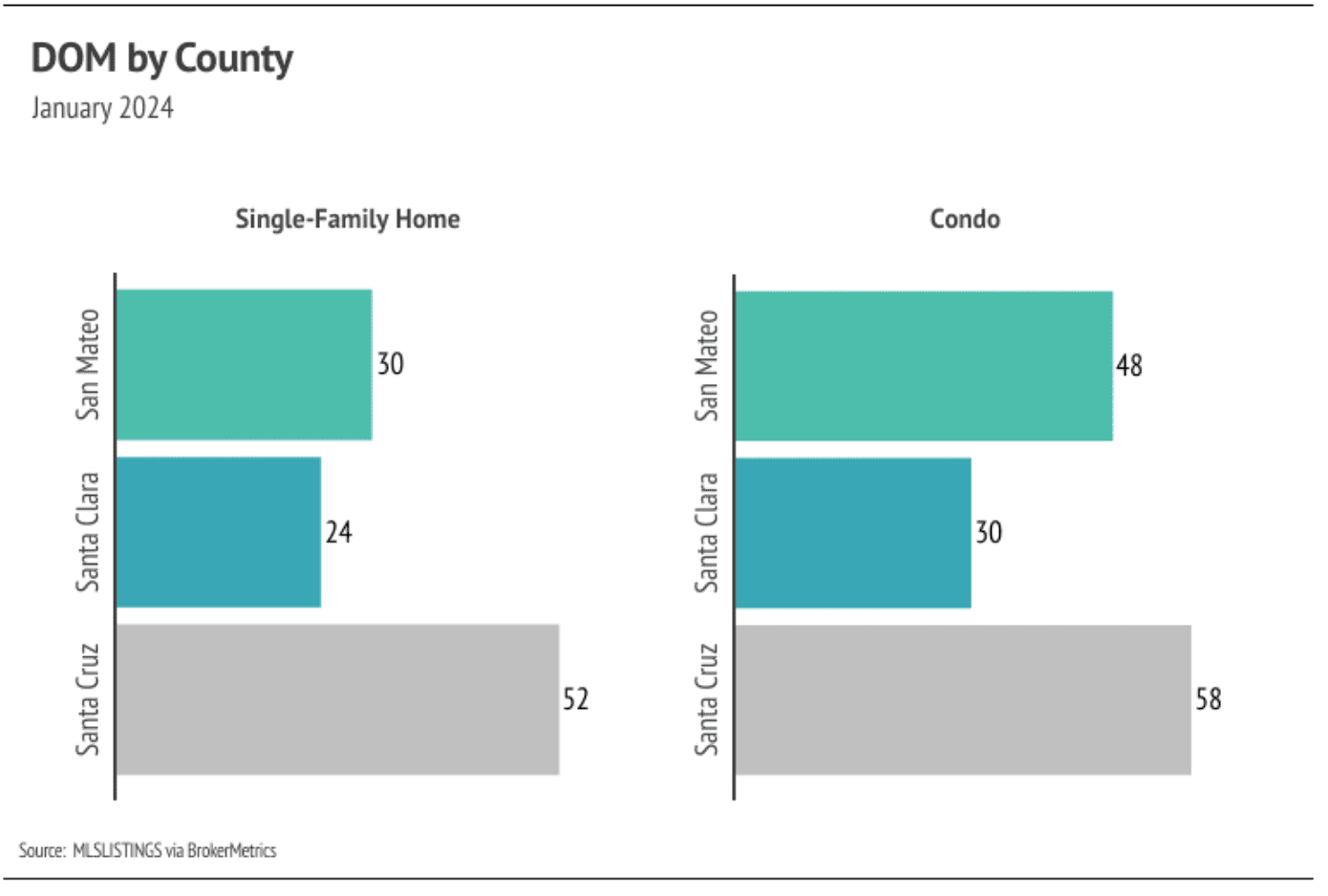 DOM by County
January 2024

Single-Family Home

San Mateo 30
Santa Clara 24
Santa Cruz 52

Condo

San Mateo 48
Santa Clara 30
Santa Cruz 58

Source: MLSLISTINGS via BrokerMetrics